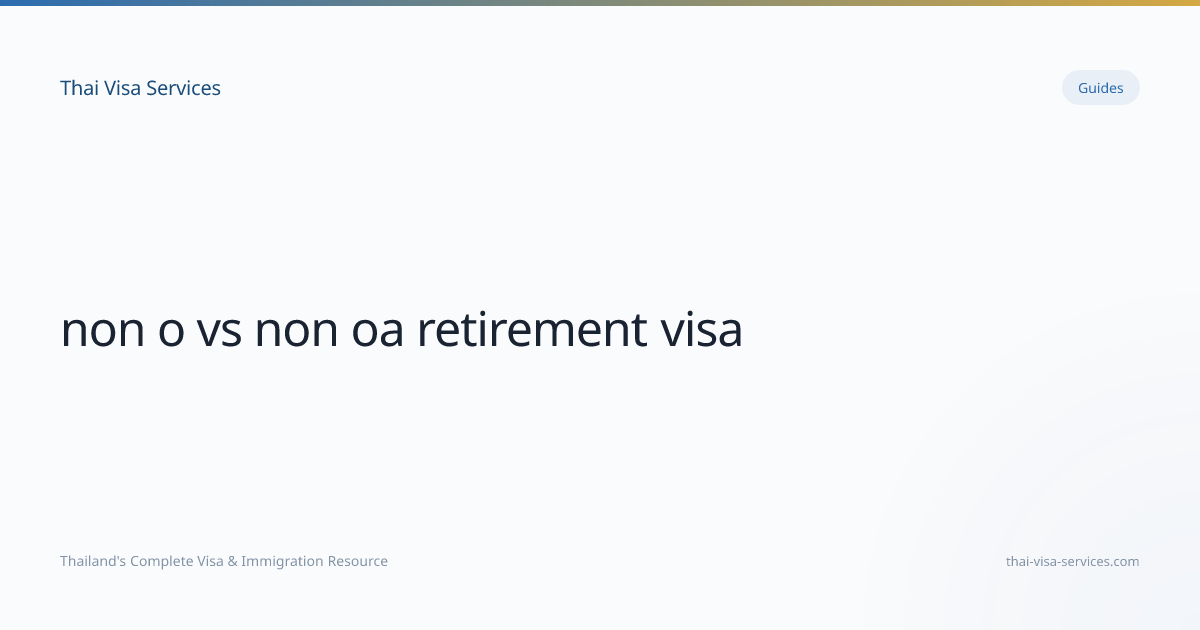 Thai Visa Services

Guides

non o vs non oa retirement visa

Thailand's Complete Visa & Immigration Resource

thai-visa-services.com